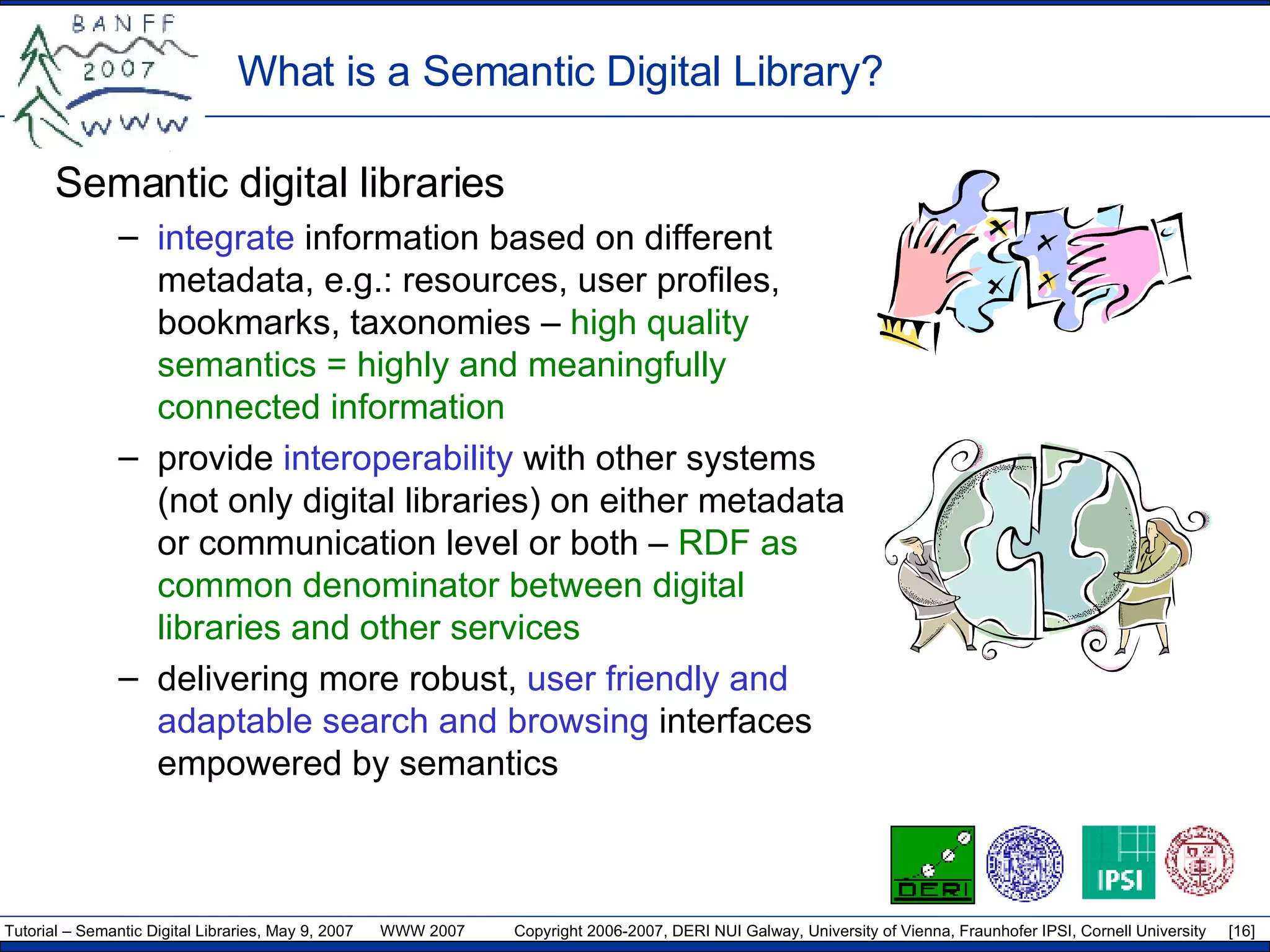 BANFF
2007
WWW

What is a Semantic Digital Library?

Semantic digital libraries

– integrate information based on different metadata, e.g.: resources, user profiles, bookmarks, taxonomies – high quality semantics = highly and meaningfully connected information

– provide interoperability with other systems (not only digital libraries) on either metadata or communication level or both – RDF as common denominator between digital libraries and other services

– delivering more robust, user friendly and adaptable search and browsing interfaces empowered by semantics

DERI

IPSI

Tutorial – Semantic Digital Libraries, May 9, 2007 WWW 2007 Copyright 2006-2007, DERI NUI Galway, University of Vienna, Fraunhofer IPSI, Cornell University [16]